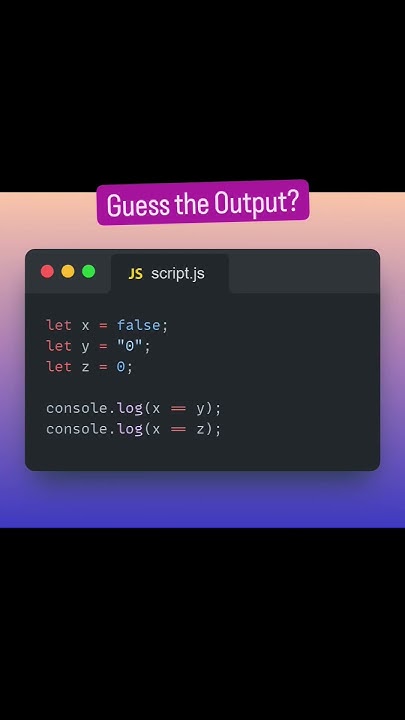 Guess the Output?

JS script.js

let x = false;
let y = "0";
let z = 0;

console.log(x == y);
console.log(x == z);